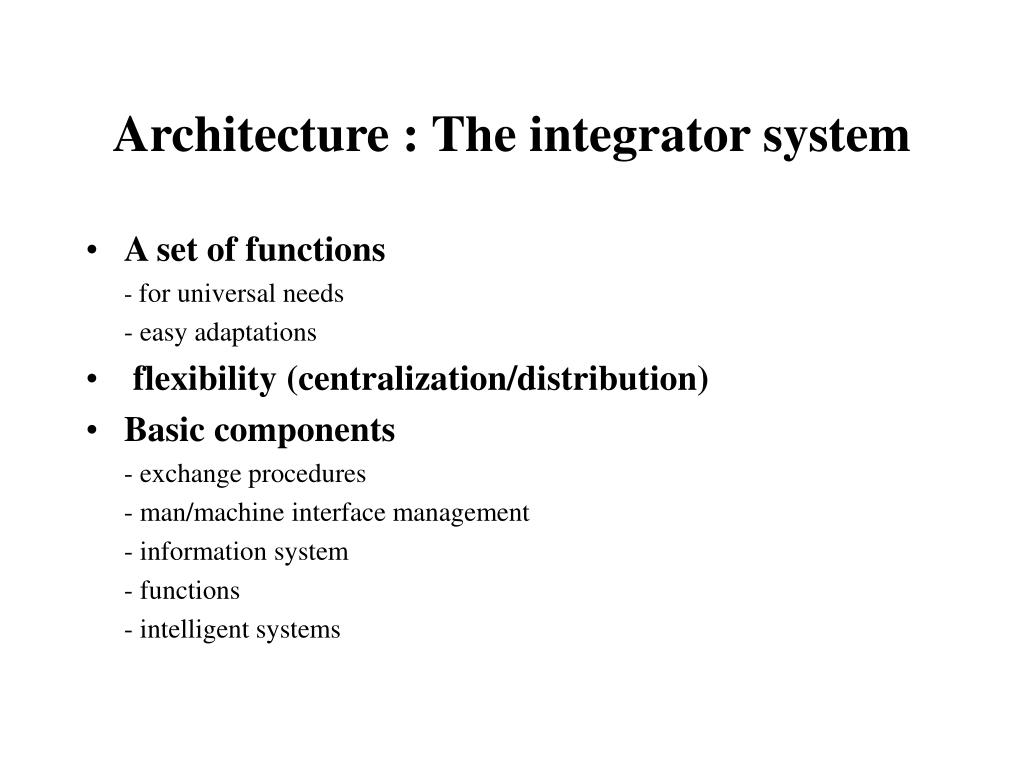 Architecture : The integrator system

• A set of functions
- for universal needs
- easy adaptations
• flexibility (centralization/distribution)
• Basic components
- exchange procedures
- man/machine interface management
- information system
- functions
- intelligent systems